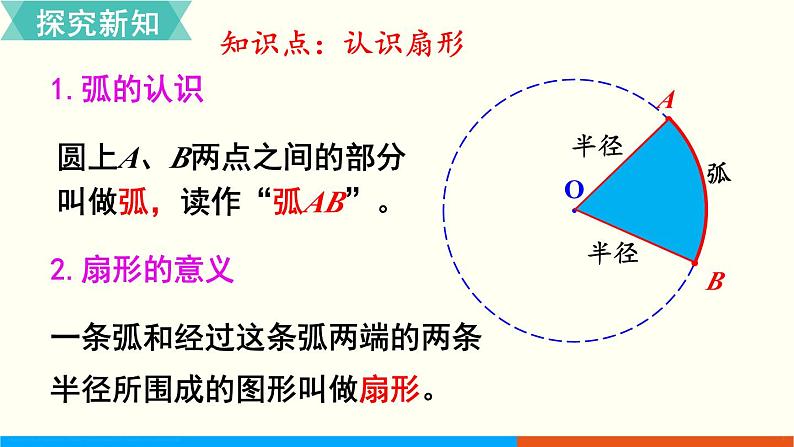 探究新知

知识点：认识扇形

1. 弧的认识

圆上$A$、$B$两点之间的部分叫做弧，读作“弧$AB$”。

2. 扇形的意义

一条弧和经过这条弧两端的两条半径所围成的图形叫做扇形。

A
半径
弧
O
半径
B